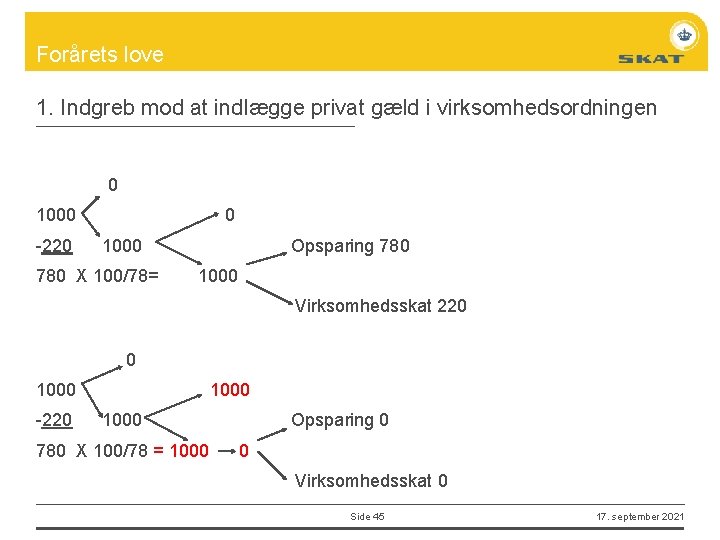 Forårets love

SKAT

1. Indgreb mod at indlægge privat gæld i virksomhedsordningen

0

1000

0

-220 1000

Opsparing 780

780 X 100/78= 1000

Virksomhedsskat 220

0

1000

1000

-220 1000

Opsparing 0

780 X 100/78 = 1000 → 0

Virksomhedsskat 0

Side 45

17. september 2021